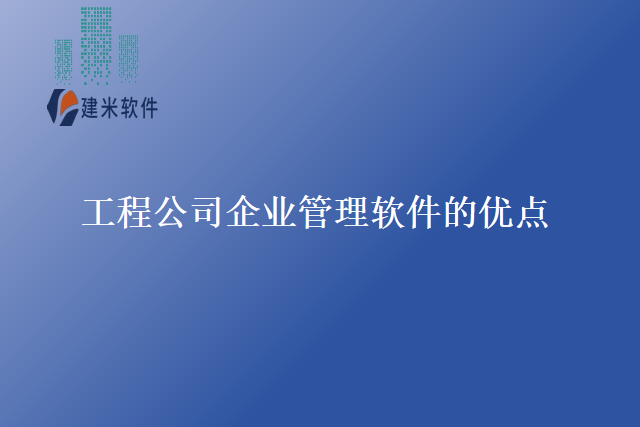 建米软件

工程公司企业管理软件的优点